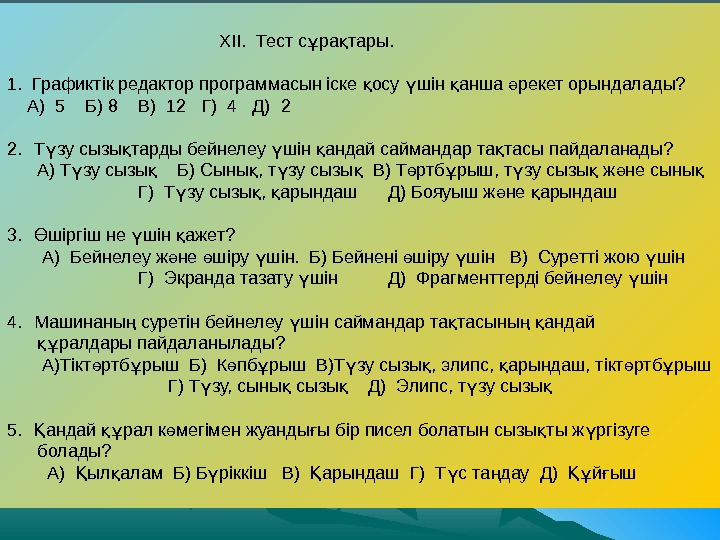 XII. Тест сұрақтары.

1. Графиктік редактор программасын іске қосу үшін қанша әрекет орындалады?
А) 5 Б) 8 В) 12 Г) 4 Д) 2

2. Түзу сызықтарды бейнелеу үшін қандай саймандар тақтасы пайдаланады?
А) Түзу сызық Б) Сынық, түзу сызық В) Төртбұрыш, түзу сызық және сынық Г) Түзу сызық, қарындаш Д) Бояуыш және қарындаш

3. Өшіргіш не үшін қажет?
А) Бейнелеу және өшіру үшін. Б) Бейнені өшіру үшін В) Суретті жою үшін Г) Экранда тазату үшін Д) Фрагменттерді бейнелеу үшін

4. Машинаның суретін бейнелеу үшін саймандар тақтасының қандай құралдары пайдаланылады?
А)Тіктөртбұрыш Б) Көпбұрыш В)Түзу сызық, элипс, қарындаш, тіктөртбұрыш Г) Түзу, сынық сызық Д) Элипс, түзу сызық

5. Қандай құрал көмегімен жуандығы бір писел болатын сызықты жүргізуге болады?
А) Қылқалам Б) Бүріккіш В) Қарындаш Г) Түс таңдау Д) Құйғыш